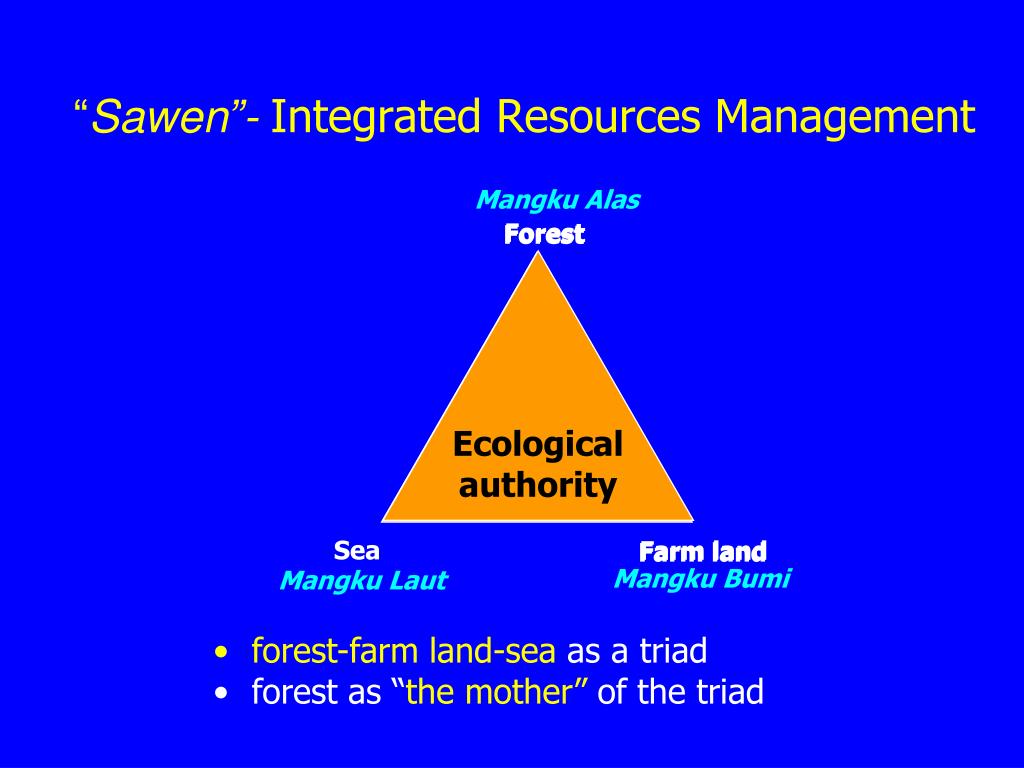 “Sawen”- Integrated Resources Management

Mangku Alas
Forest

Ecological authority

Sea
Mangku Laut

Farm land
Mangku Bumi

• forest-farm land-sea as a triad
• forest as “the mother” of the triad